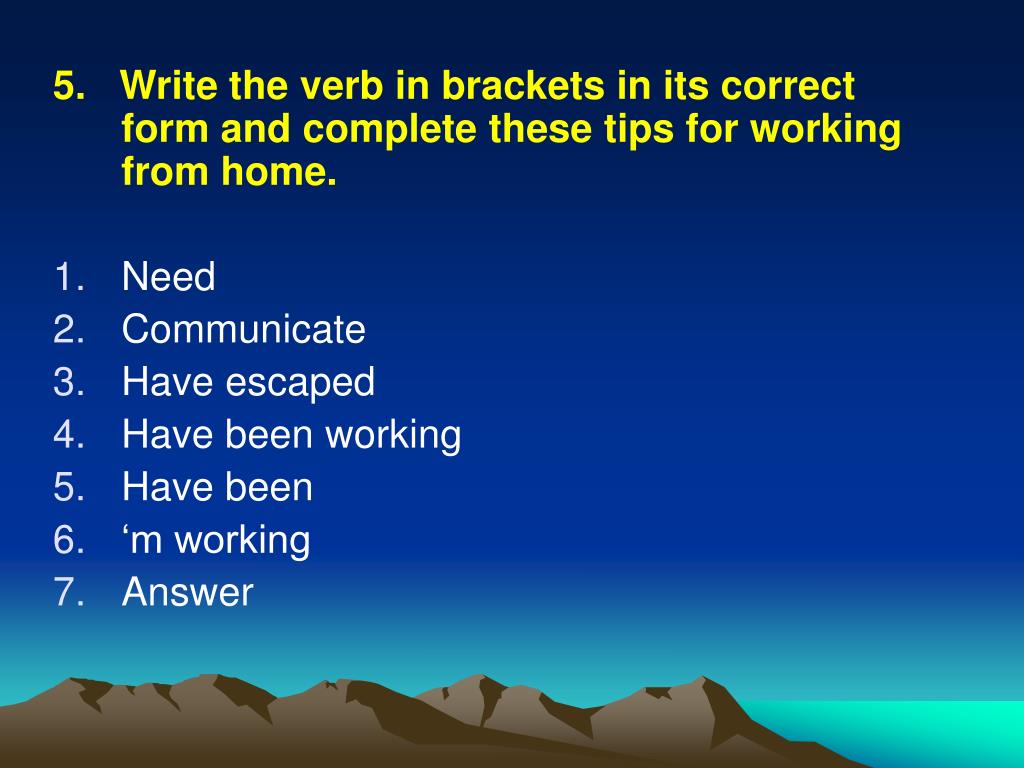 5. Write the verb in brackets in its correct form and complete these tips for working from home.

1. Need
2. Communicate
3. Have escaped
4. Have been working
5. Have been
6. ‘m working
7. Answer